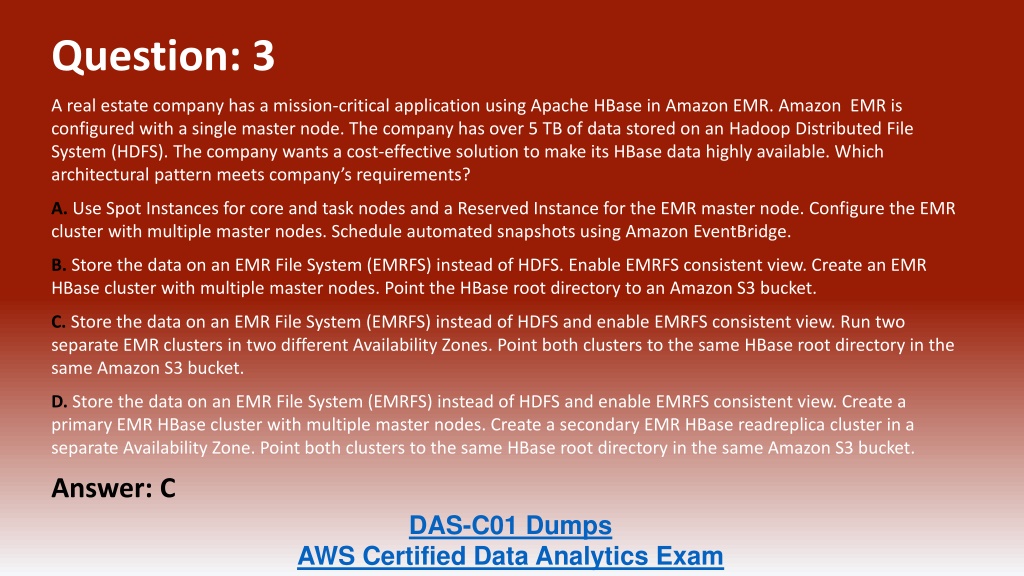 Question: 3

A real estate company has a mission-critical application using Apache HBase in Amazon EMR. Amazon EMR is configured with a single master node. The company has over 5 TB of data stored on an Hadoop Distributed File System (HDFS). The company wants a cost-effective solution to make its HBase data highly available. Which architectural pattern meets company's requirements?

A. Use Spot Instances for core and task nodes and a Reserved Instance for the EMR master node. Configure the EMR cluster with multiple master nodes. Schedule automated snapshots using Amazon EventBridge.

B. Store the data on an EMR File System (EMRFS) instead of HDFS. Enable EMRFS consistent view. Create an EMR HBase cluster with multiple master nodes. Point the HBase root directory to an Amazon S3 bucket.

C. Store the data on an EMR File System (EMRFS) instead of HDFS and enable EMRFS consistent view. Run two separate EMR clusters in two different Availability Zones. Point both clusters to the same HBase root directory in the same Amazon S3 bucket.

D. Store the data on an EMR File System (EMRFS) instead of HDFS and enable EMRFS consistent view. Create a primary EMR HBase cluster with multiple master nodes. Create a secondary EMR HBase readreplica cluster in a separate Availability Zone. Point both clusters to the same HBase root directory in the same Amazon S3 bucket.

Answer: C

DAS-C01 Dumps
AWS Certified Data Analytics Exam